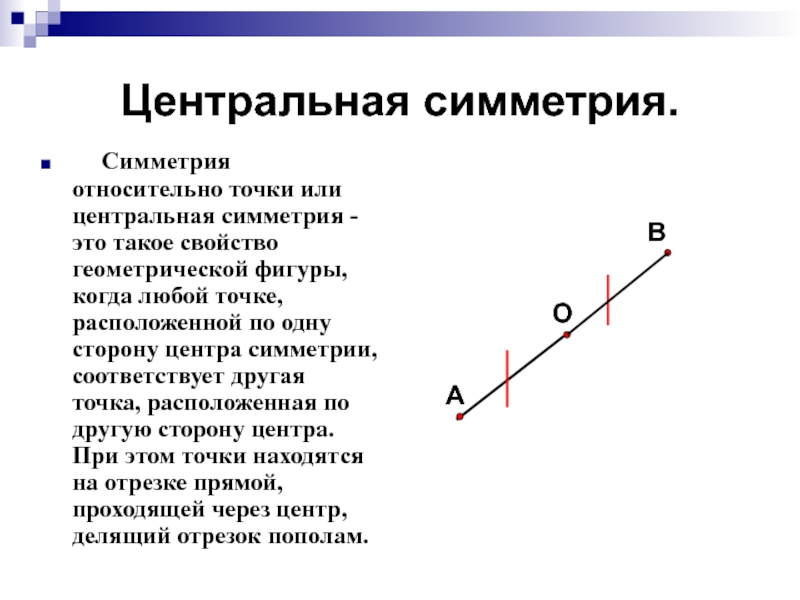 Центральная симметрия.

Симметрия относительно точки или центральная симметрия - это такое свойство геометрической фигуры, когда любой точке, расположенной по одну сторону центра симметрии, соответствует другая точка, расположенная по другую сторону центра. При этом точки находятся на отрезке прямой, проходящей через центр, делящий отрезок пополам.

B
O
A